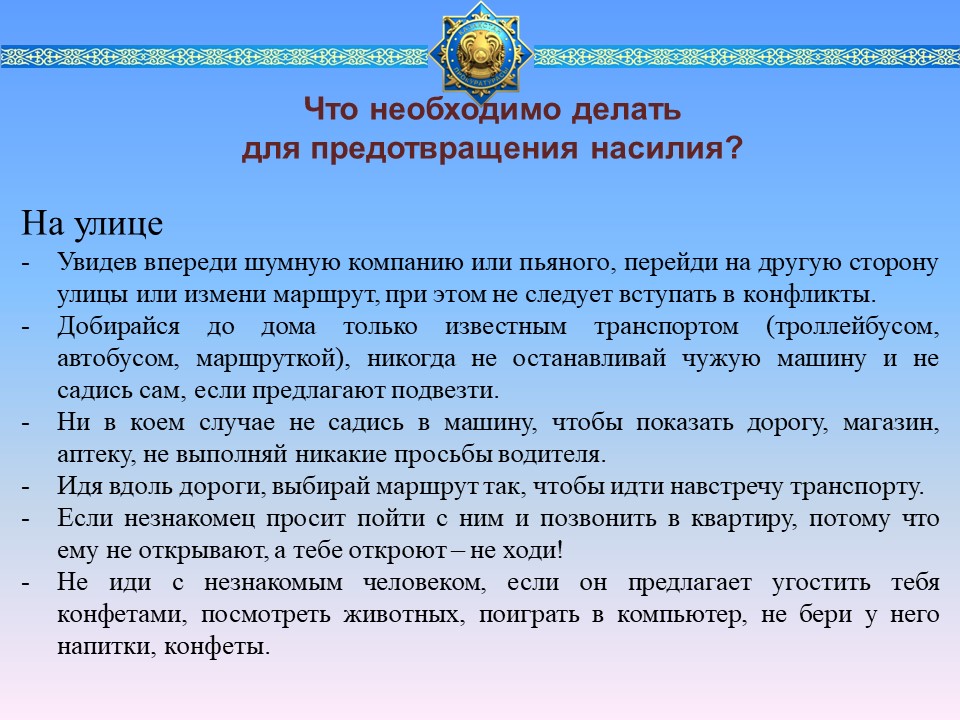 Что необходимо делать
для предотвращения насилия?

На улице
- Увидев впереди шумную компанию или пьяного, перейди на другую сторону улицы или измени маршрут, при этом не следует вступать в конфликты.
- Добирайся до дома только известным транспортом (троллейбусом, автобусом, маршруткой), никогда не останавливай чужую машину и не садись сам, если предлагают подвезти.
- Ни в коем случае не садись в машину, чтобы показать дорогу, магазин, аптеку, не выполняй никакие просьбы водителя.
- Идя вдоль дороги, выбирай маршрут так, чтобы идти навстречу транспорту.
- Если незнакомец просит пойти с ним и позвонить в квартиру, потому что ему не открывают, а тебе откроют – не ходи!
- Не иди с незнакомым человеком, если он предлагает угостить тебя конфетами, посмотреть животных, поиграть в компьютер, не бери у него напитки, конфеты.